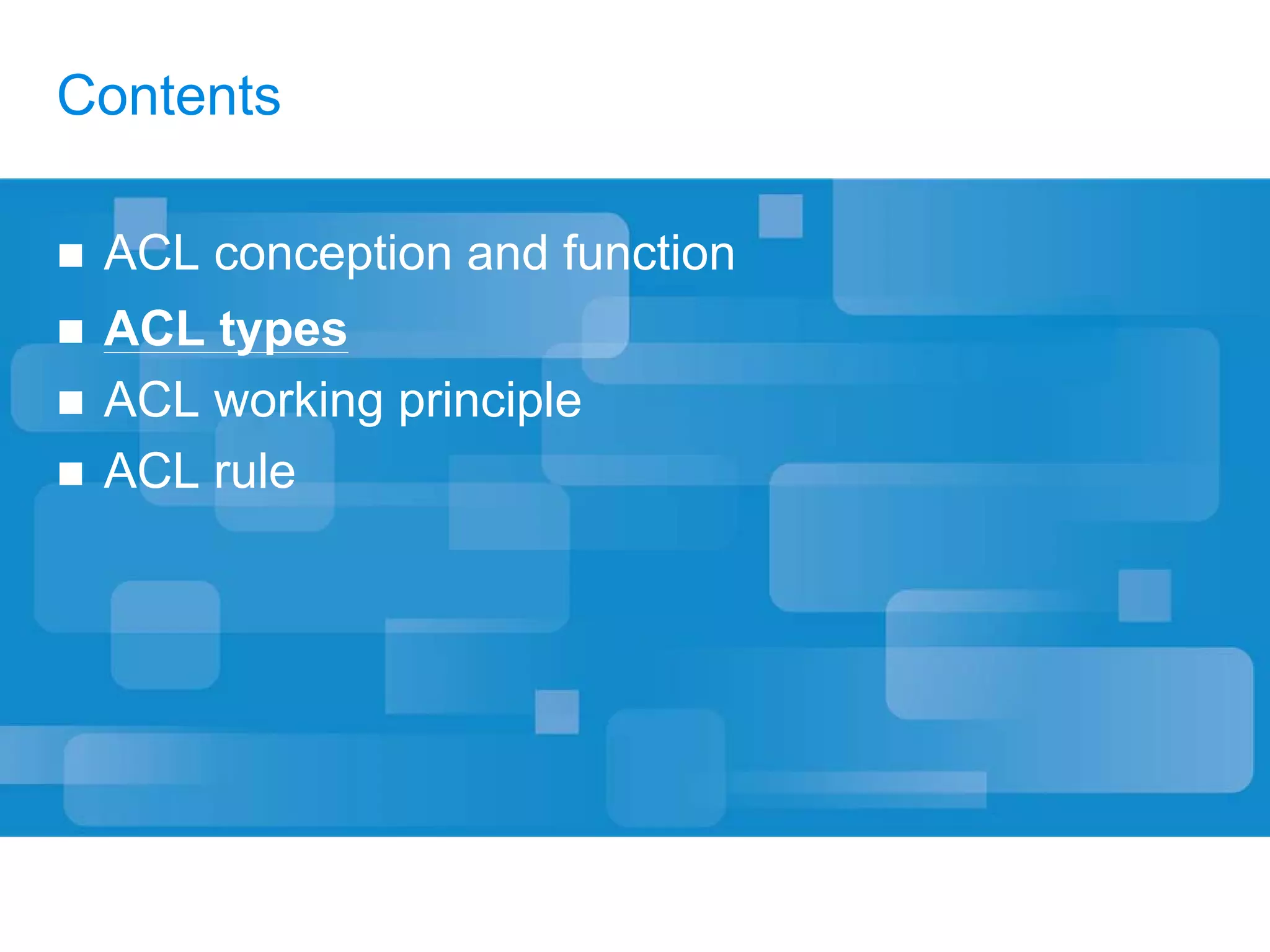 Contents

■ ACL conception and function
■ ACL types
■ ACL working principle
■ ACL rule